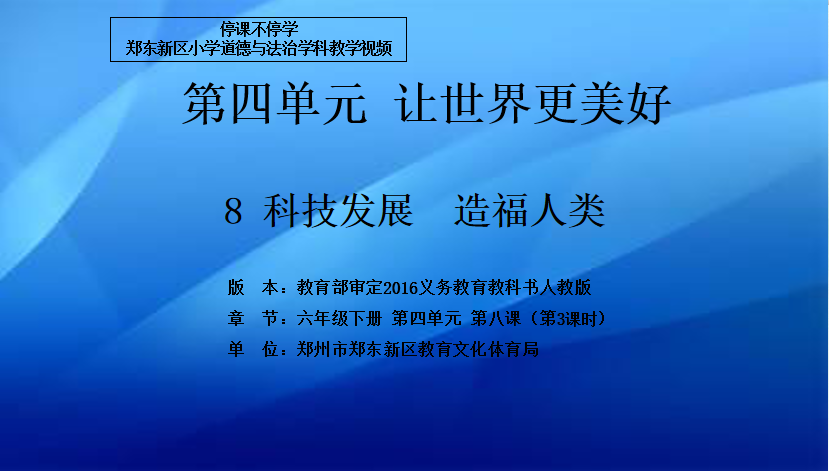 停课不停学
郑东新区小学道德与法治学科教学视频

第四单元 让世界更美好

8 科技发展 造福人类

版 本：教育部审定2016义务教育教科书人教版
章 节：六年级下册 第四单元 第八课（第3课时）
单 位：郑州市郑东新区教育文化体育局